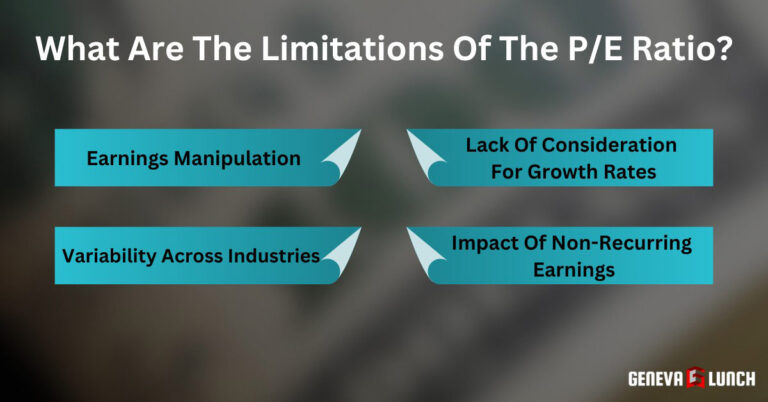 What Are The Limitations Of The P/E Ratio?

Earnings Manipulation

Lack Of Consideration For Growth Rates

Variability Across Industries

Impact Of Non-Recurring Earnings

GENEVA G LUNCH